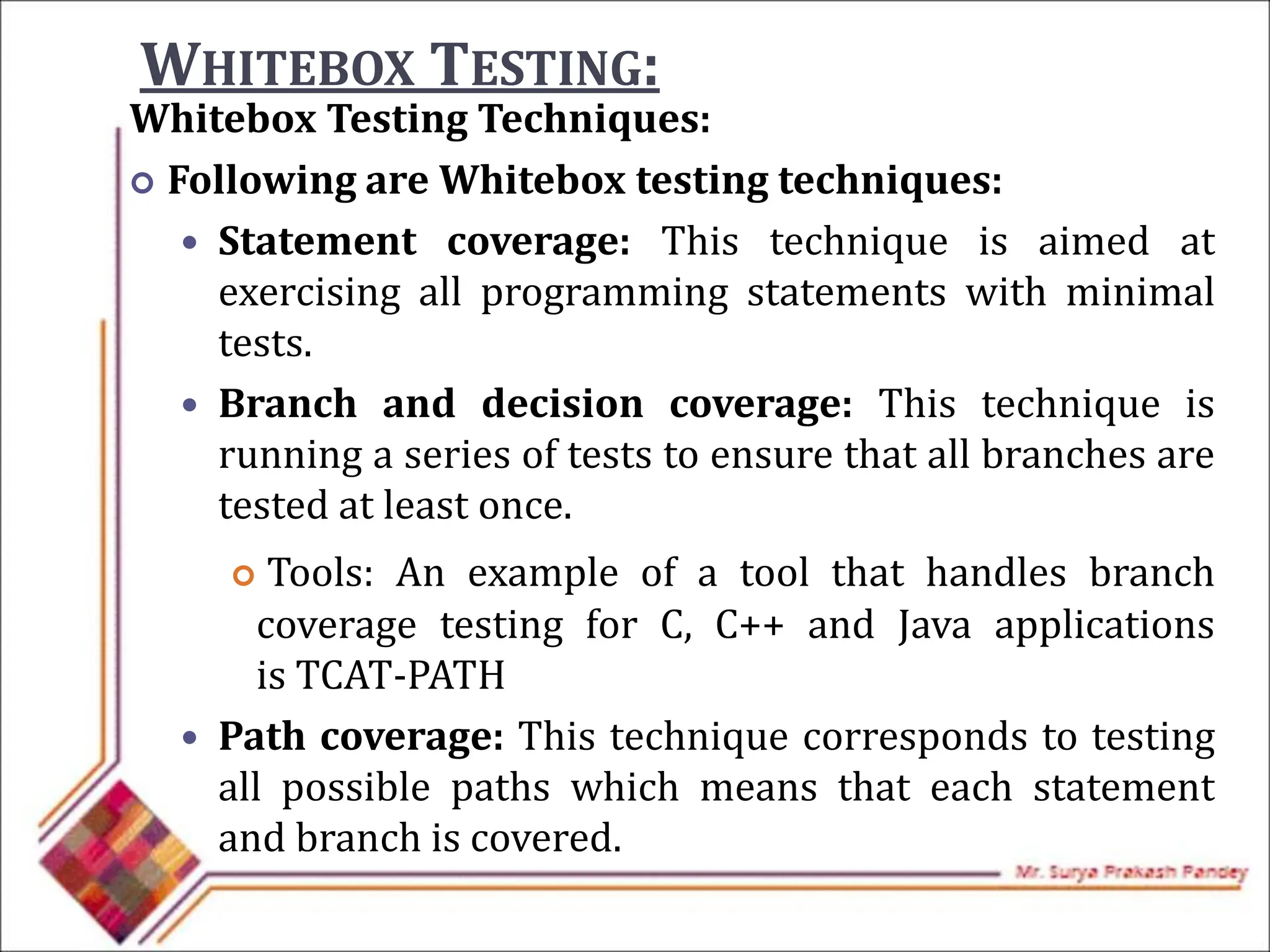 WHITEBOX TESTING:

Whitebox Testing Techniques:

Following are Whitebox testing techniques:

Statement coverage: This technique is aimed at exercising all programming statements with minimal tests.

Branch and decision coverage: This technique is running a series of tests to ensure that all branches are tested at least once.

Tools: An example of a tool that handles branch coverage testing for C, C++ and Java applications is TCAT-PATH

Path coverage: This technique corresponds to testing all possible paths which means that each statement and branch is covered.

Mr. Surya Prakash Pandey